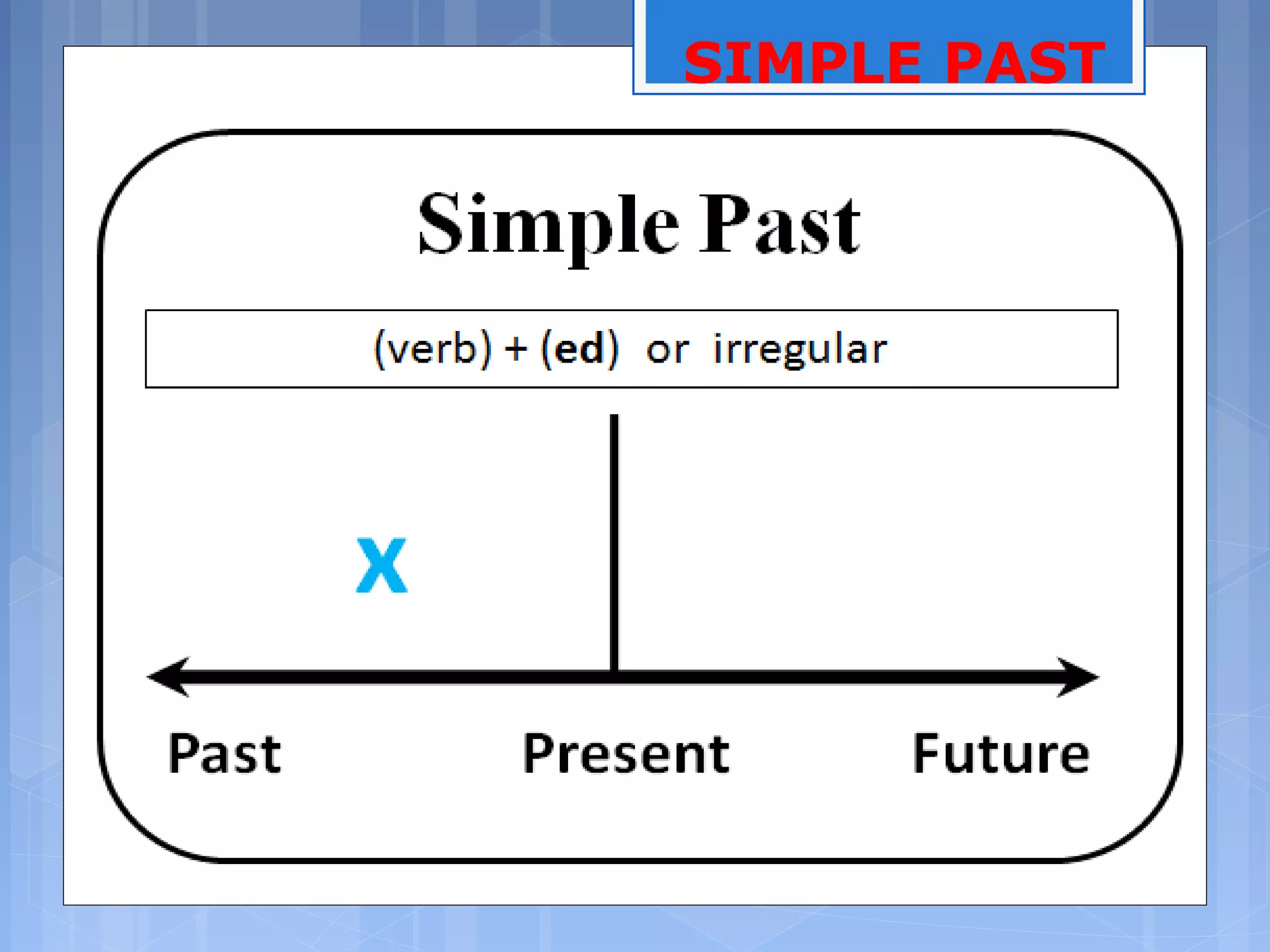 SIMPLE PAST

Simple Past

(verb) + (ed) or irregular

X

Past

Present

Future